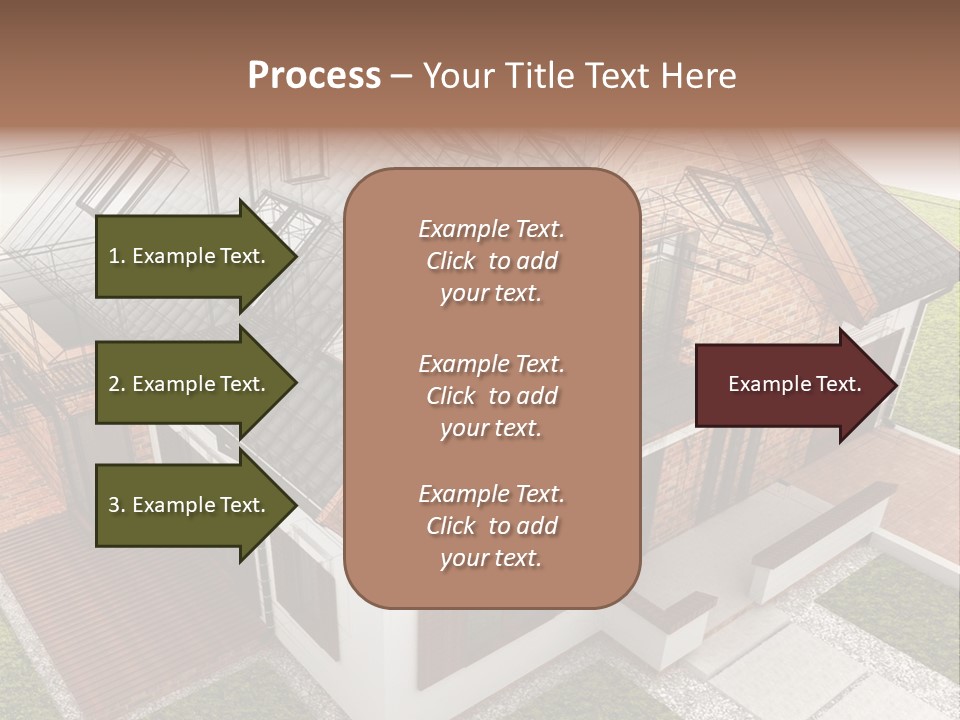 Process – Your Title Text Here

1. Example Text.

2. Example Text.

3. Example Text.

Example Text. Click to add your text.

Example Text. Click to add your text.

Example Text. Click to add your text.

Example Text.